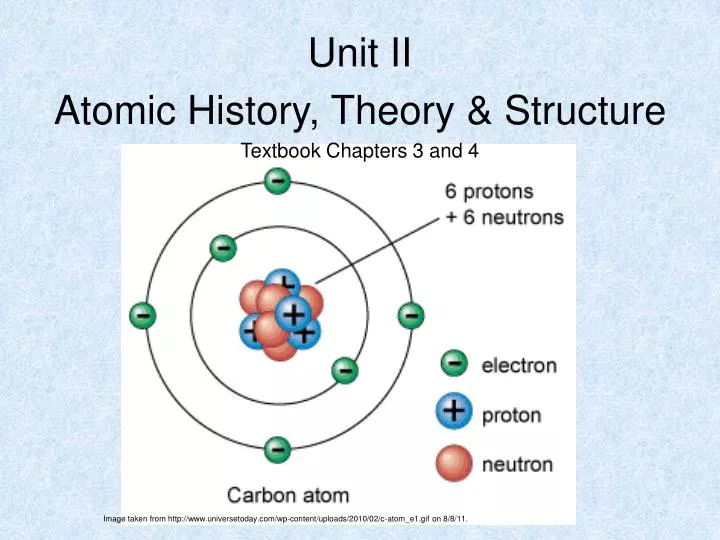 Unit II
Atomic History, Theory & Structure
Textbook Chapters 3 and 4

6 protons
+ 6 neutrons

electron
proton
neutron

Carbon atom

Image taken from http://www.universetoday.com/wp-content/uploads/2010/02/c-atom_e1.gif on 8/8/11.